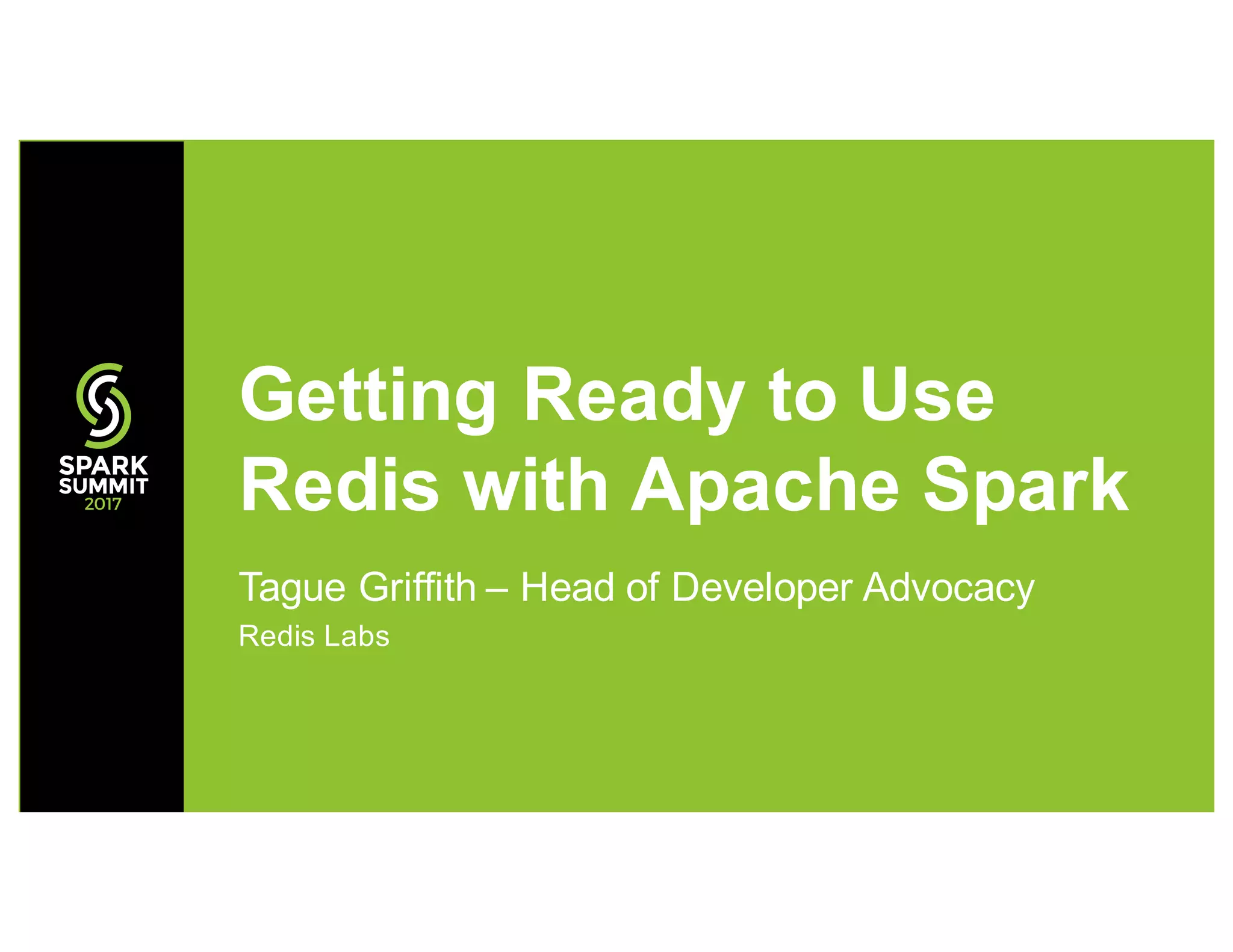 SPARK SUMMIT 2017

Getting Ready to Use Redis with Apache Spark

Tague Griffith – Head of Developer Advocacy
Redis Labs